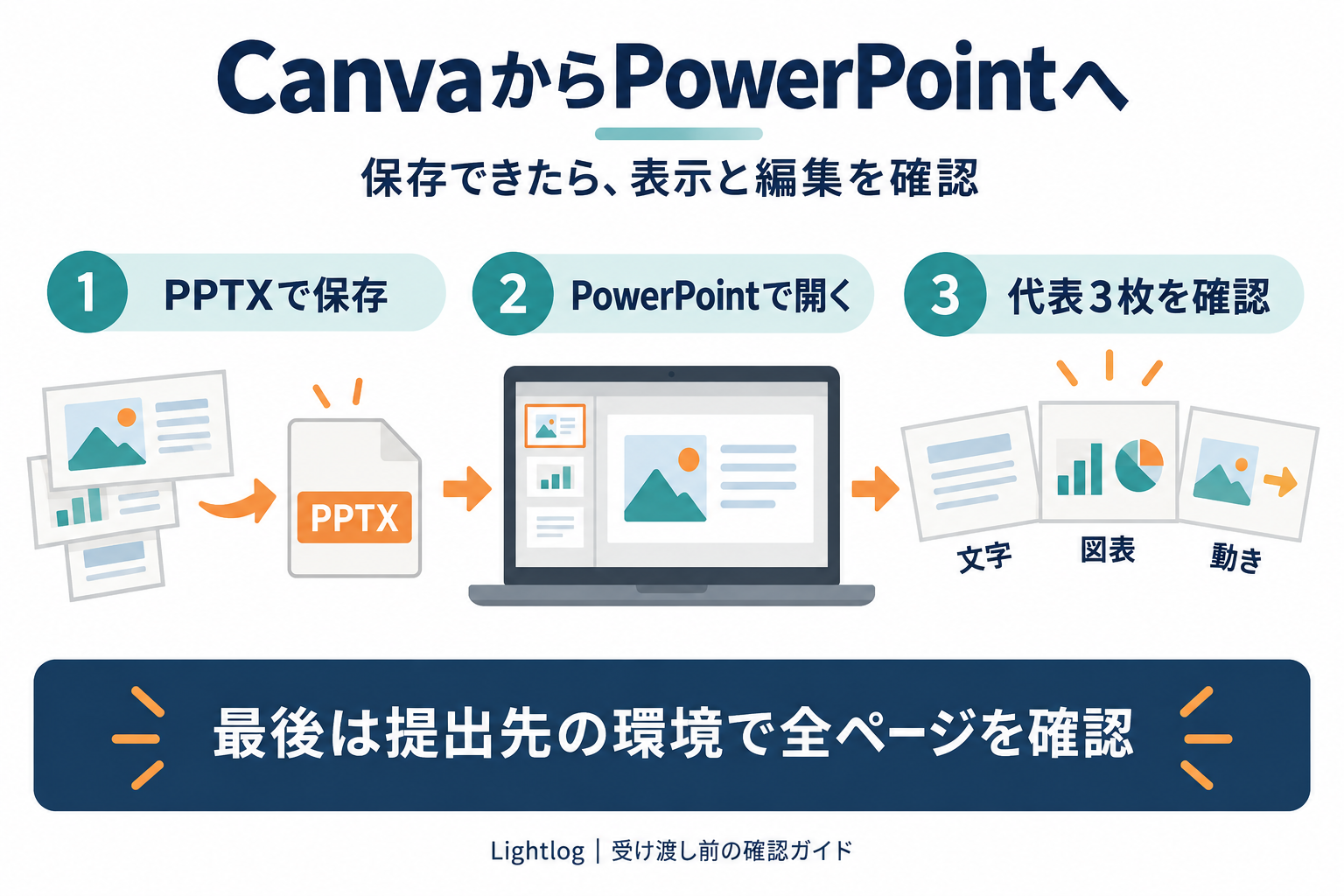 CanvaからPowerPointへ

保存できたら、表示と編集を確認

1 PPTXで保存

2 PowerPointで開く

3 代表3枚を確認

PPTX

文字

図表

動き

最後は提出先の環境で全ページを確認

Lightlog | 受け渡し前の確認ガイド